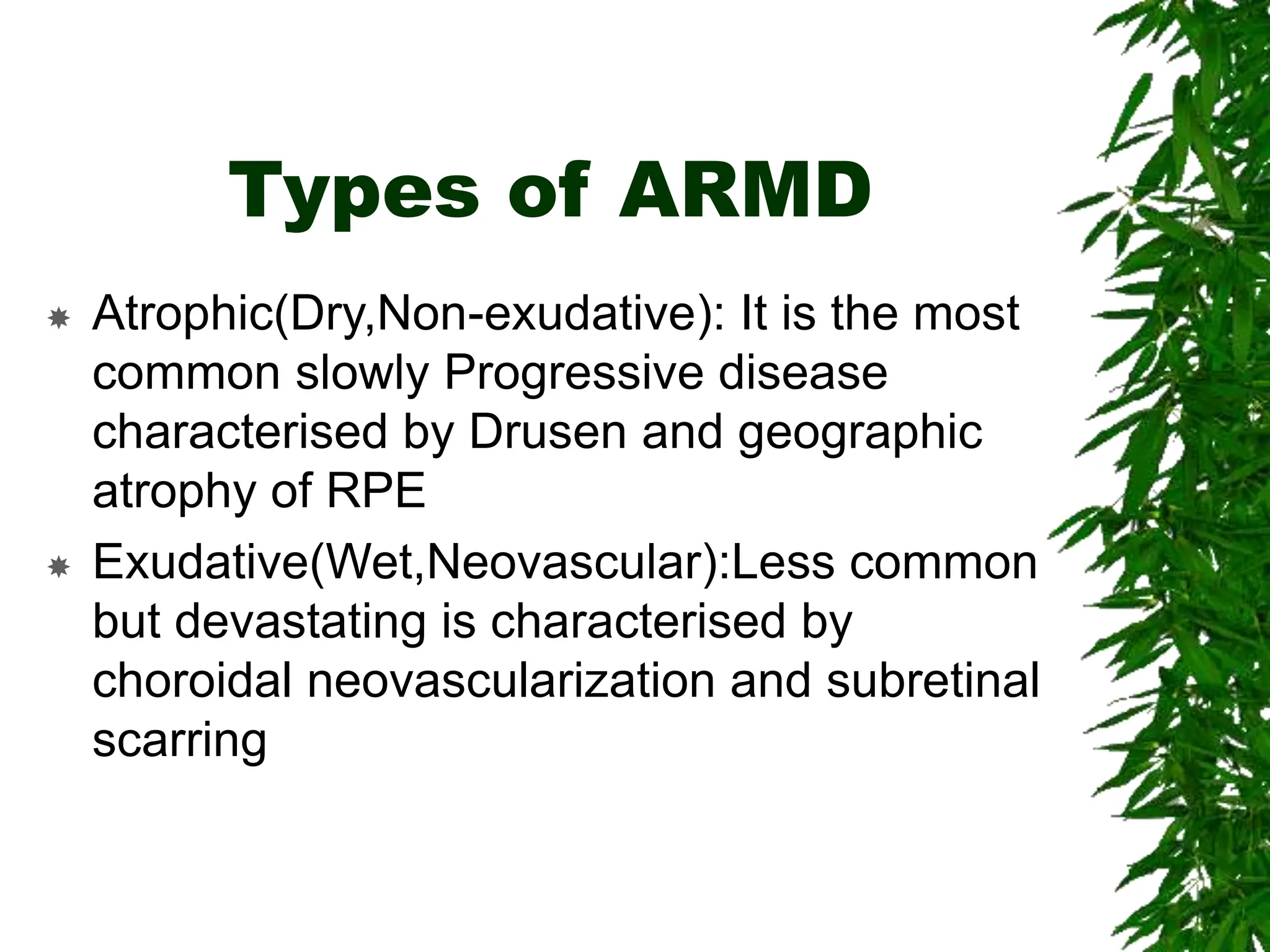 Types of ARMD

Atrophic(Dry,Non-exudative): It is the most common slowly Progressive disease characterised by Drusen and geographic atrophy of RPE

Exudative(Wet,Neovascular):Less common but devastating is characterised by choroidal neovascularization and subretinal scarring